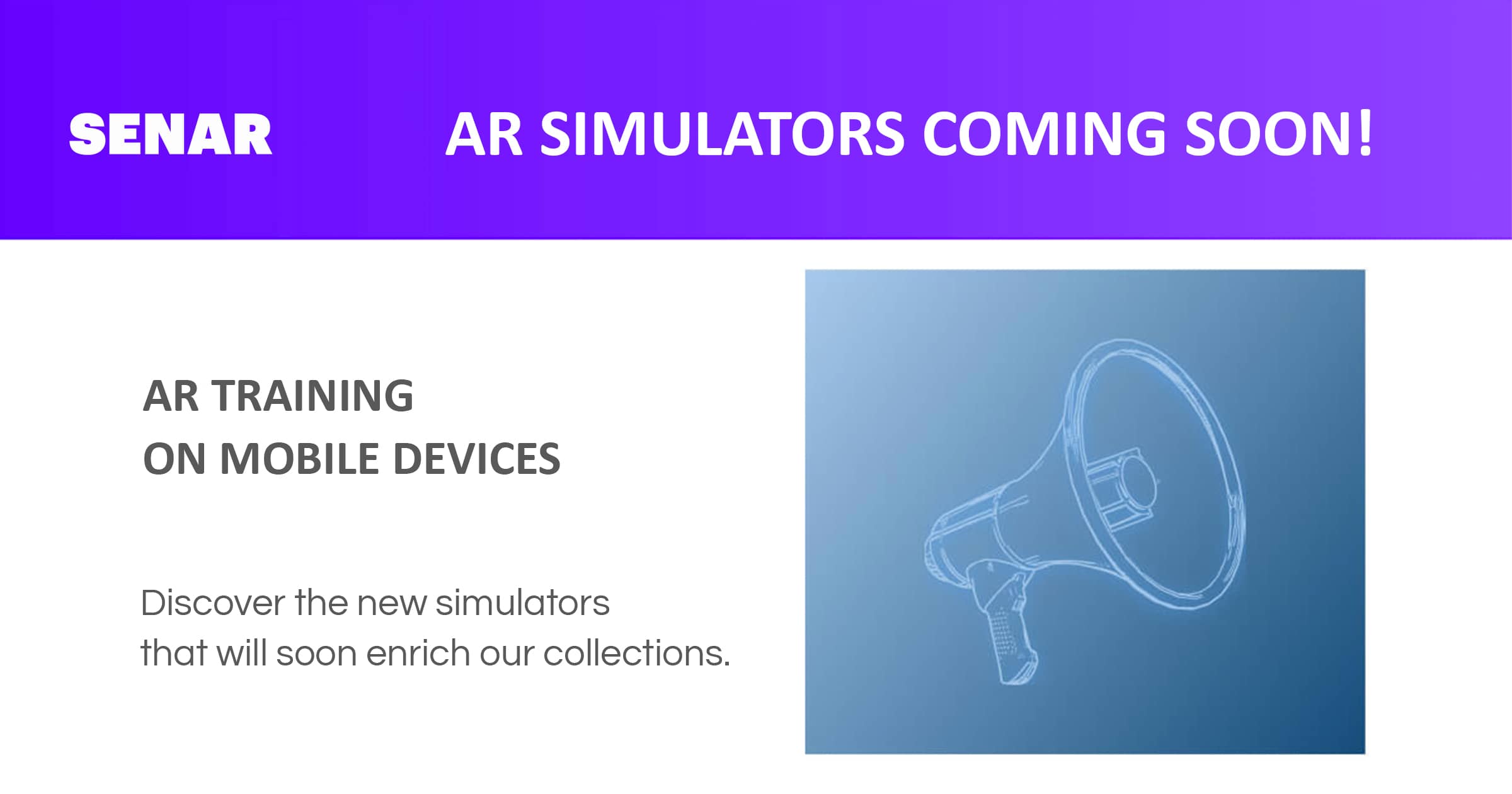 SENAR

AR SIMULATORS COMING SOON!

AR TRAINING
ON MOBILE DEVICES

Discover the new simulators that will soon enrich our collections.